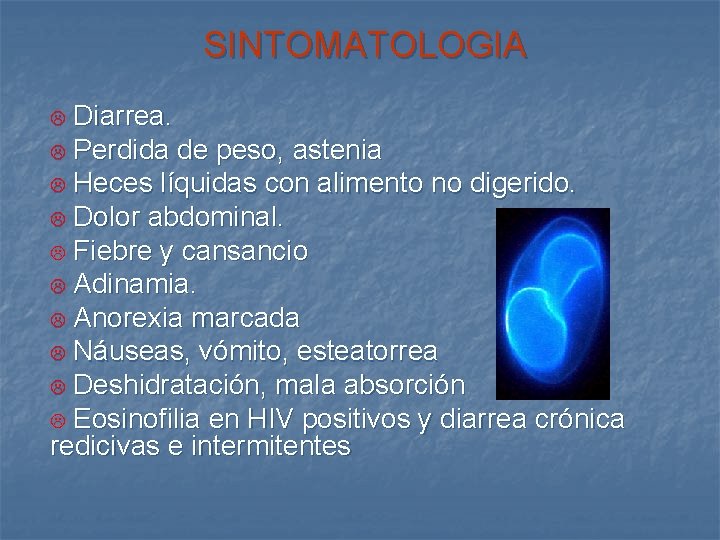 SINTOMATOLOGIA

Diarrea.
Perdida de peso, astenia
Heces líquidas con alimento no digerido.
Dolor abdominal.
Fiebre y cansancio
Adinamia.
Anorexia marcada
Náuseas, vómito, esteatorrea
Deshidratación, mala absorción
Eosinofilia en HIV positivos y diarrea crónica redicivas e intermitentes